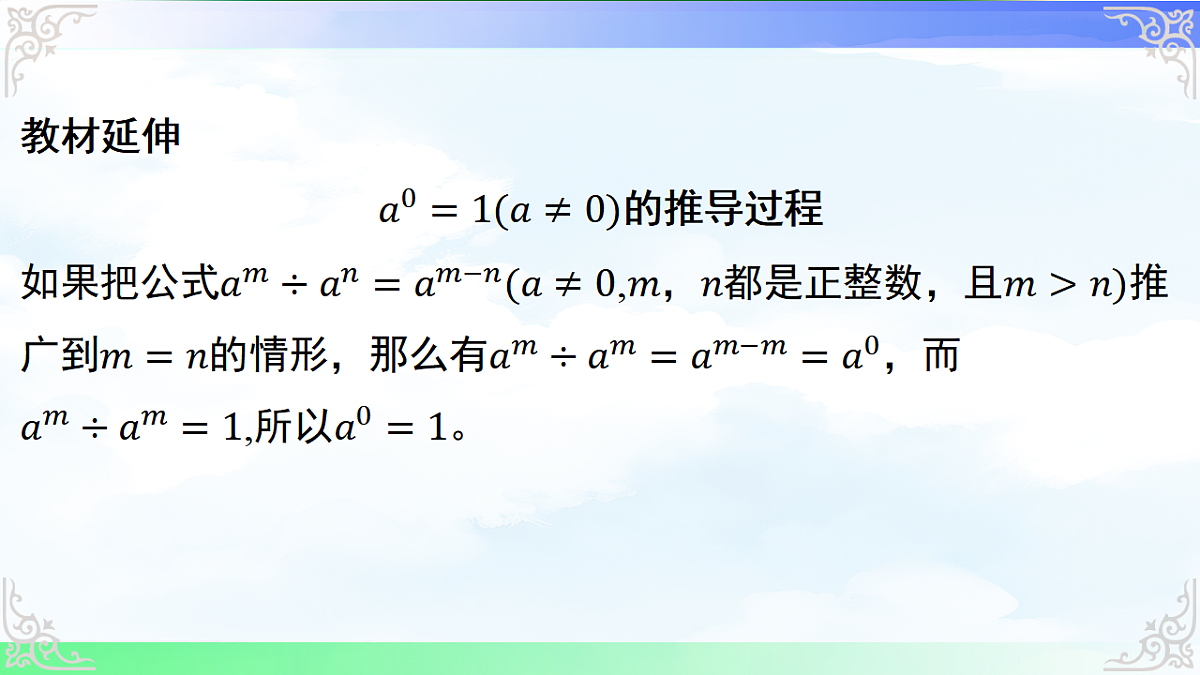 教材延伸

$a^0=1(a\neq 0)$的推导过程

如果把公式$a^m\div a^n=a^{m-n}(a\neq 0,m$，$n$都是正整数，且$m>n)$推广到$m=n$的情形，那么有$a^m\div a^m=a^{m-m}=a^0$，而$a^m\div a^m=1$,所以$a^0=1$。